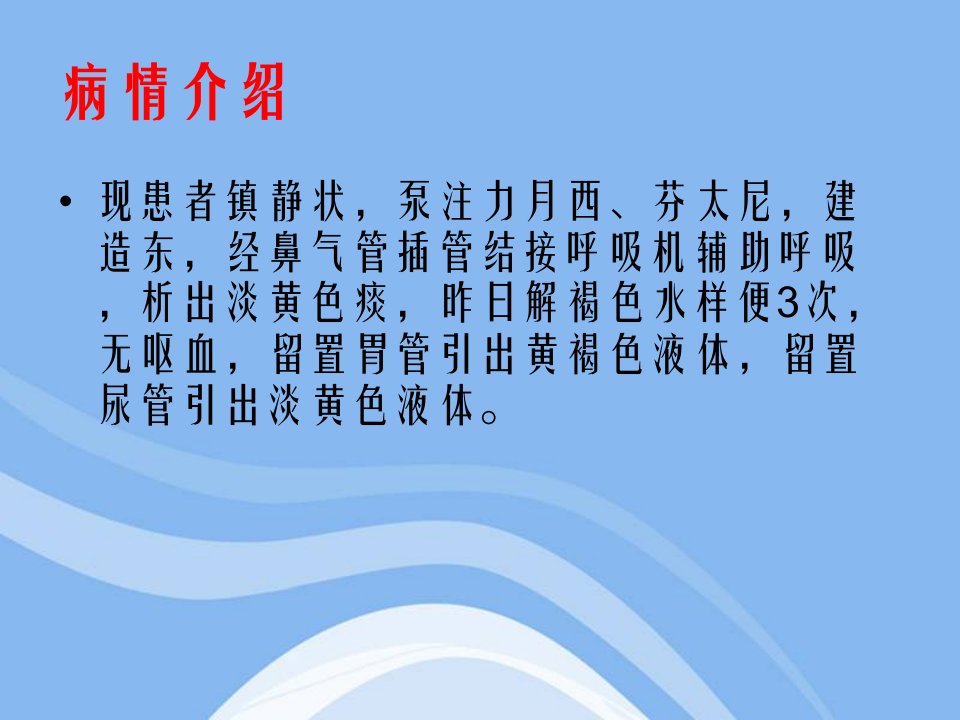 病情介绍

• 现患者镇静状，泵注力月西、芬太尼，建造东，经鼻气管插管结接呼吸机辅助呼吸，析出淡黄色痰，昨日解褐色水样便3次，无呕血，留置胃管引出黄褐色液体，留置尿管引出淡黄色液体。